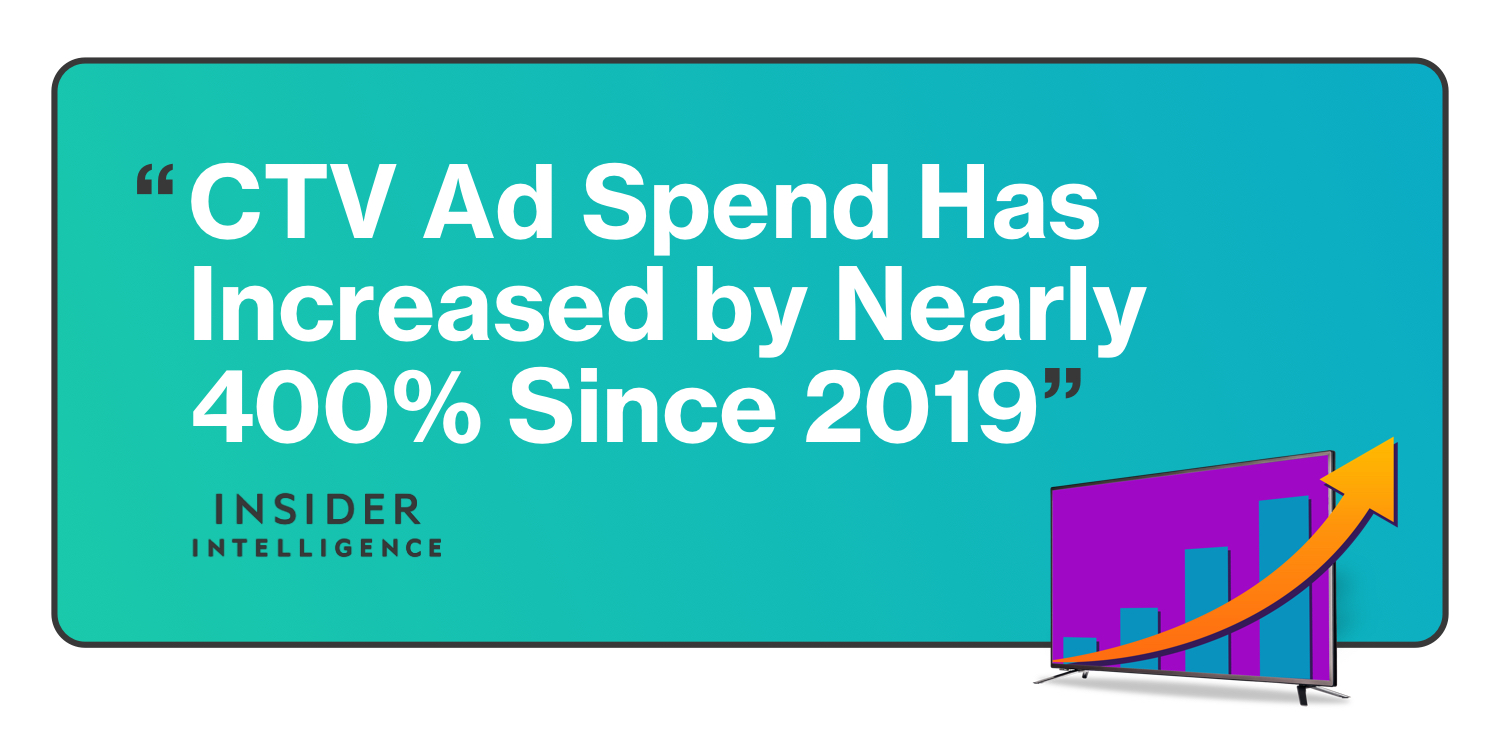 “CTV Ad Spend Has Increased by Nearly 400% Since 2019”

INSIDER
INTELLIGENCE